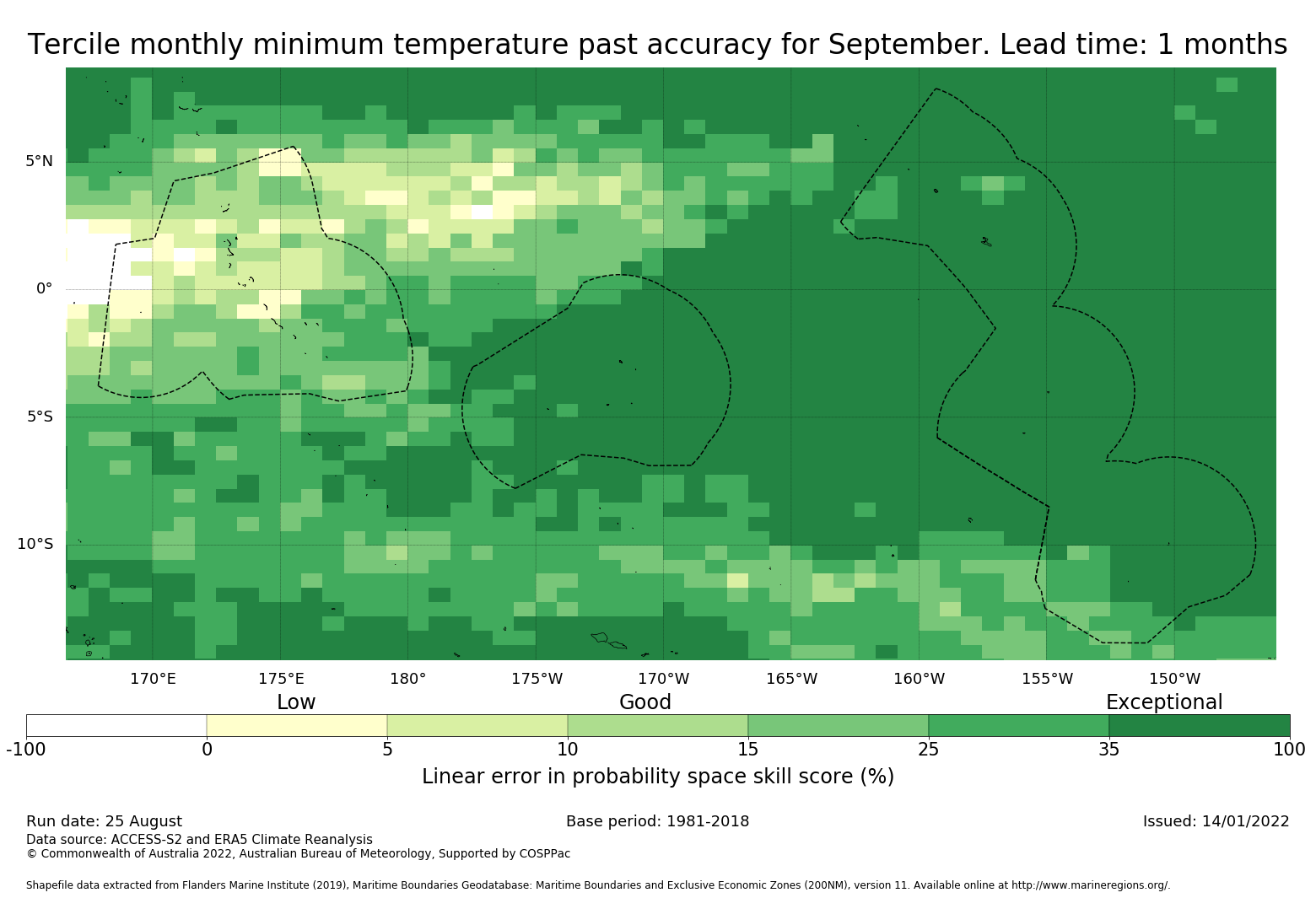 Tercile monthly minimum temperature past accuracy for September. Lead time: 1 months

5°N
0°
5°S
10°S

170°E 175°E 180° 175°W 170°W 165°W 160°W 155°W 150°W

Low
Good
Exceptional

-100 0 5 10 15 25 35 100

Linear error in probability space skill score (%)

Run date: 25 August
Base period: 1981-2018
Issued: 14/01/2022

Data source: ACCESS-S2 and ERA5 Climate Reanalysis
© Commonwealth of Australia 2022, Australian Bureau of Meteorology, Supported by COSPPac

Shapefile data extracted from Flanders Marine Institute (2019), Maritime Boundaries Geodatabase: Maritime Boundaries and Exclusive Economic Zones (200NM), version 11. Available online at http://www.marineregions.org/.